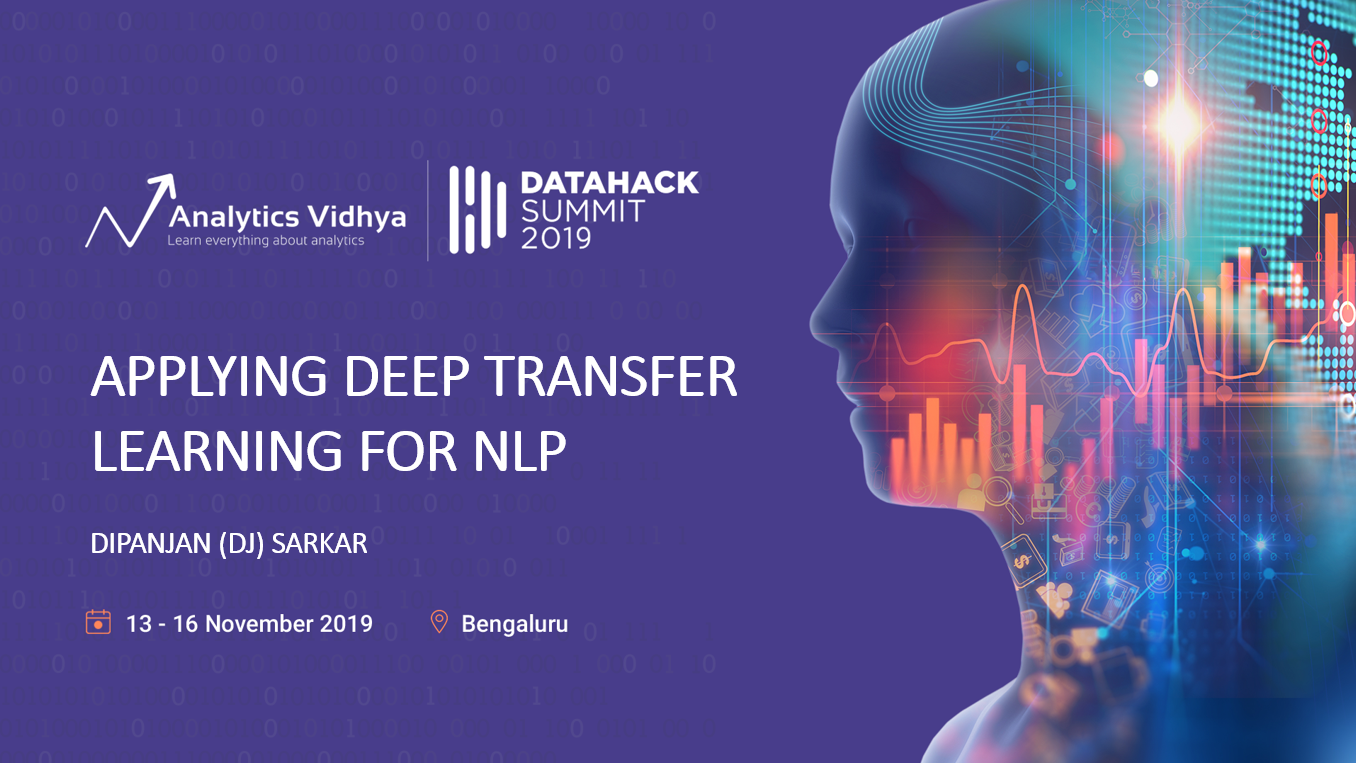 Analytics Vidhya
Learn everything about analytics

DATAHACK
SUMMIT
2019

APPLYING DEEP TRANSFER LEARNING FOR NLP

DIPANJAN (DJ) SARKAR

13 - 16 November 2019

Bengaluru